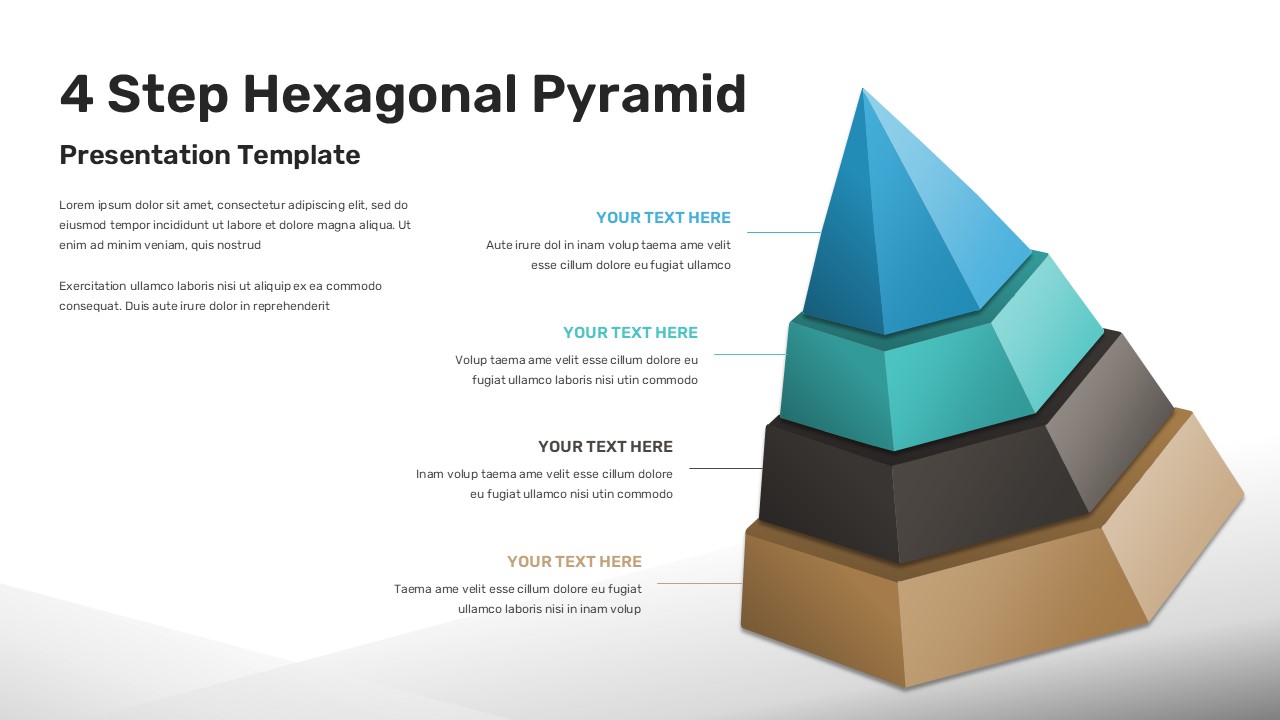 4 Step Hexagonal Pyramid

Presentation Template

Lorem ipsum dolor sit amet, consectetur adipiscing elit, sed do eiusmod tempor incididunt ut labore et dolore magna aliqua. Ut enim ad minim veniam, quis nostrud

Exercitation ullamco laboris nisi ut aliquip ex ea commodo consequat. Duis aute irure dolor in reprehenderit

YOUR TEXT HERE

Aute irure dol in inam volup taema ame velit esse cillum dolore eu fugiat ullamco

YOUR TEXT HERE

Volup taema ame velit esse cillum dolore eu fugiat ullamco laboris nisi utin commodo

YOUR TEXT HERE

Inam volup taema ame velit esse cillum dolore eu fugiat ullamco nisi utin commodo

YOUR TEXT HERE

Taema ame velit esse cillum dolore eu fugiat ullamco laboris nisi in inam volup